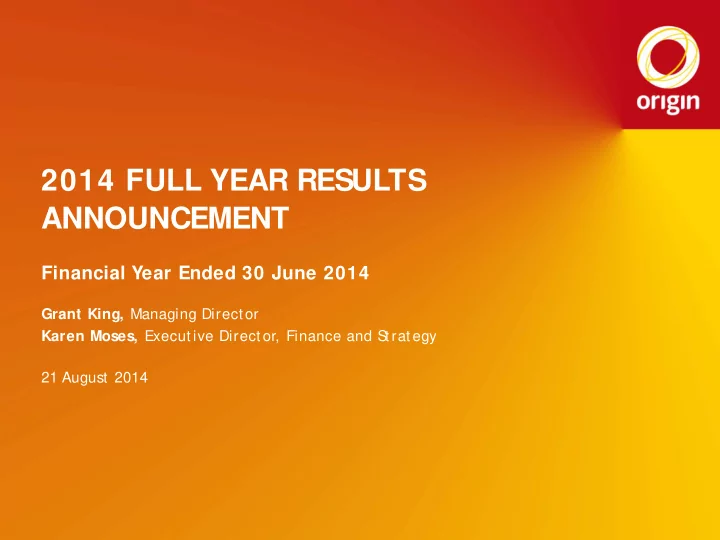 origin

2014 FULL YEAR RESULTS ANNOUNCEMENT

Financial Year Ended 30 June 2014

Grant King, Managing Director
Karen Moses, Executive Director, Finance and Strategy

21 August 2014